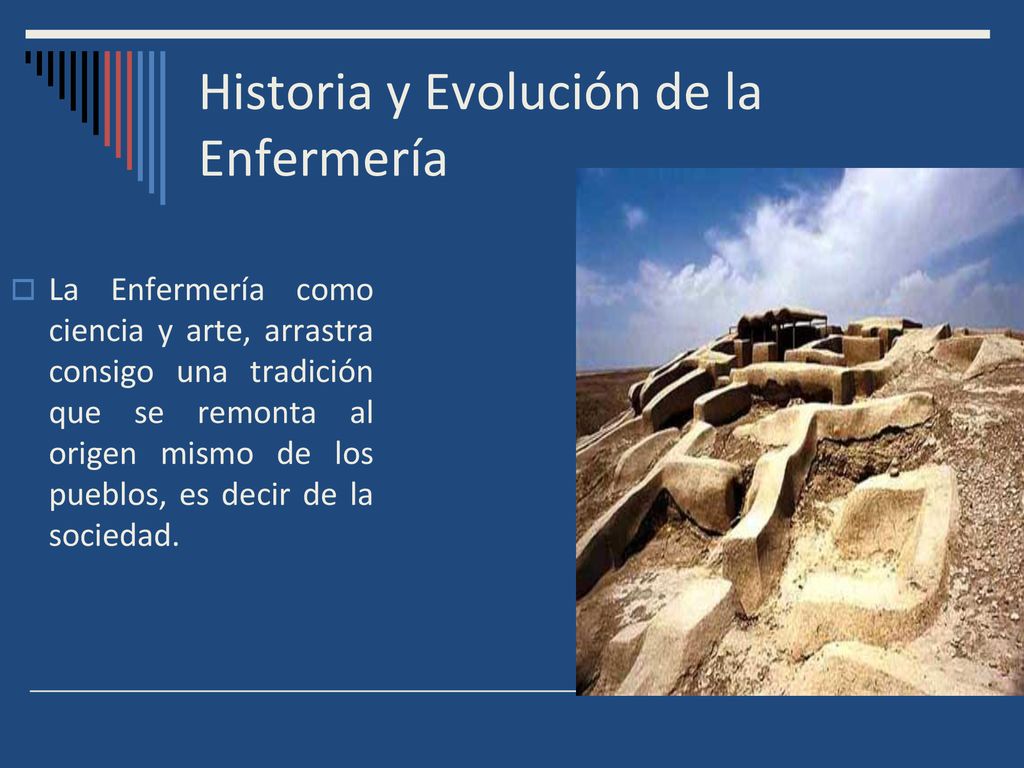 Historia y Evolución de la Enfermería

La Enfermería como ciencia y arte, arrastra consigo una tradición que se remonta al origen mismo de los pueblos, es decir de la sociedad.